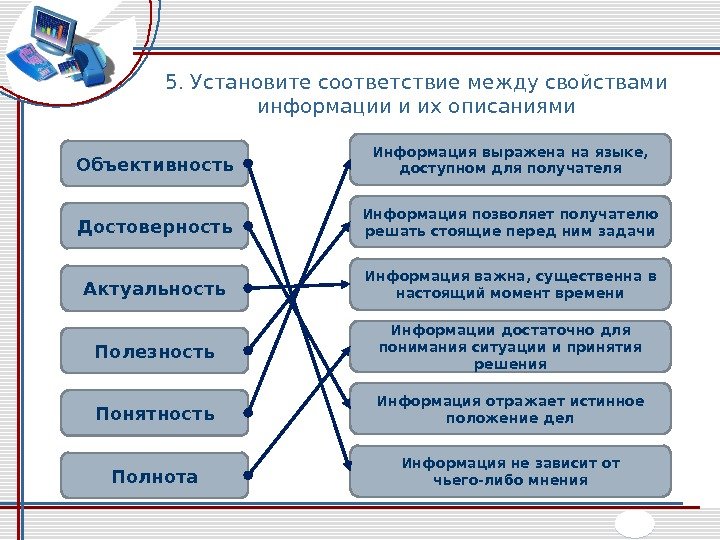 5. Установите соответствие между свойствами информации и их описаниями

Объективность

Достоверность

Актуальность

Полезность

Понятность

Полнота

Информация выражена на языке, доступном для получателя

Информация позволяет получателю решать стоящие перед ним задачи

Информация важна, существенна в настоящий момент времени

Информации достаточно для понимания ситуации и принятия решения

Информация отражает истинное положение дел

Информация не зависит от чьего-либо мнения